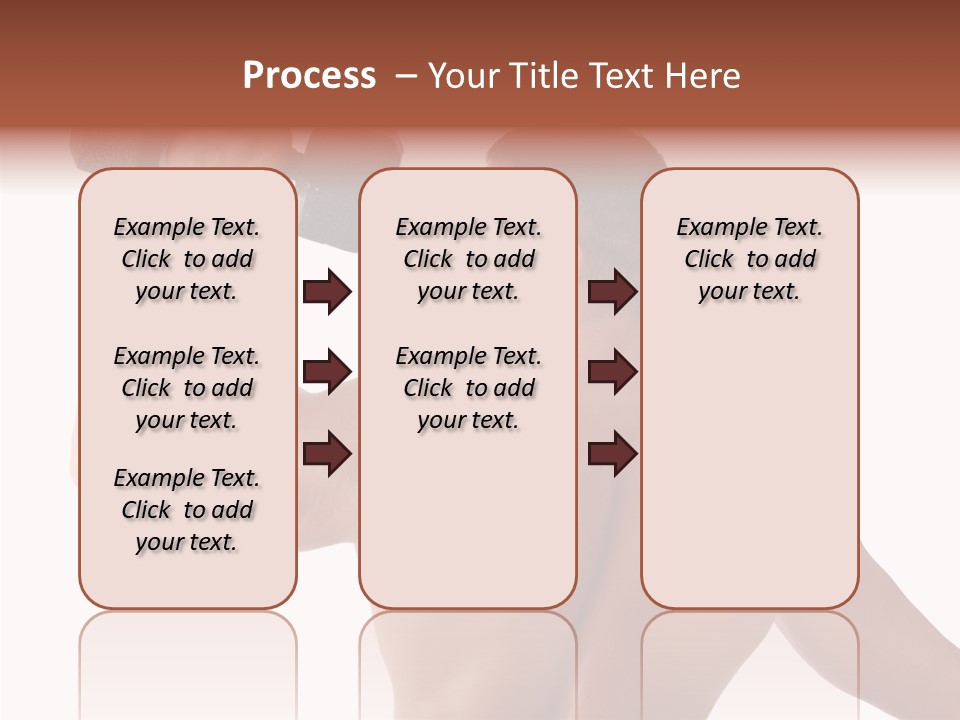 Process – Your Title Text Here

Example Text. Click to add your text.

Example Text. Click to add your text.

Example Text. Click to add your text.

Example Text. Click to add your text.

Example Text. Click to add your text.

Example Text. Click to add your text.